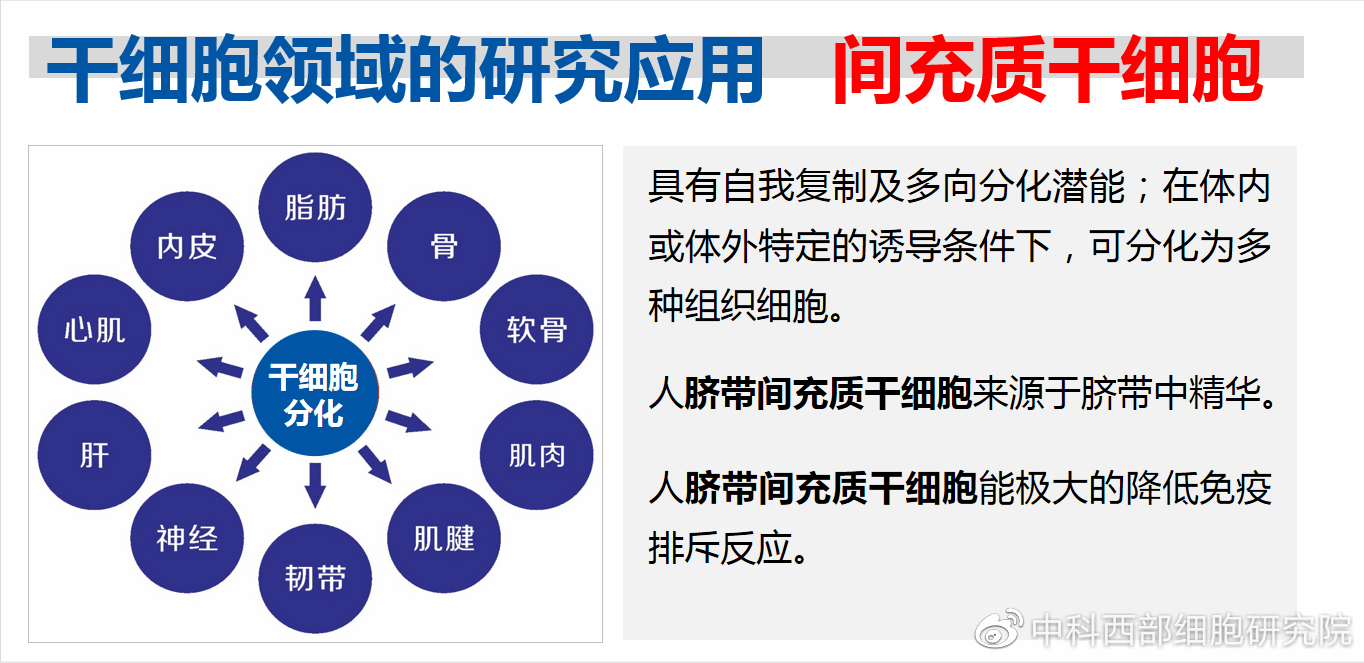 干细胞领域的研究应用　间充质干细胞

干细胞分化

脂肪
骨
软骨
肌肉
肌腱
韧带
神经
肝
心肌
内皮

具有自我复制及多向分化潜能；在体内或体外特定的诱导条件下，可分化为多种组织细胞。

人脐带间充质干细胞来源于脐带中精华。

人脐带间充质干细胞能极大的降低免疫排斥反应。

中科西部细胞研究院